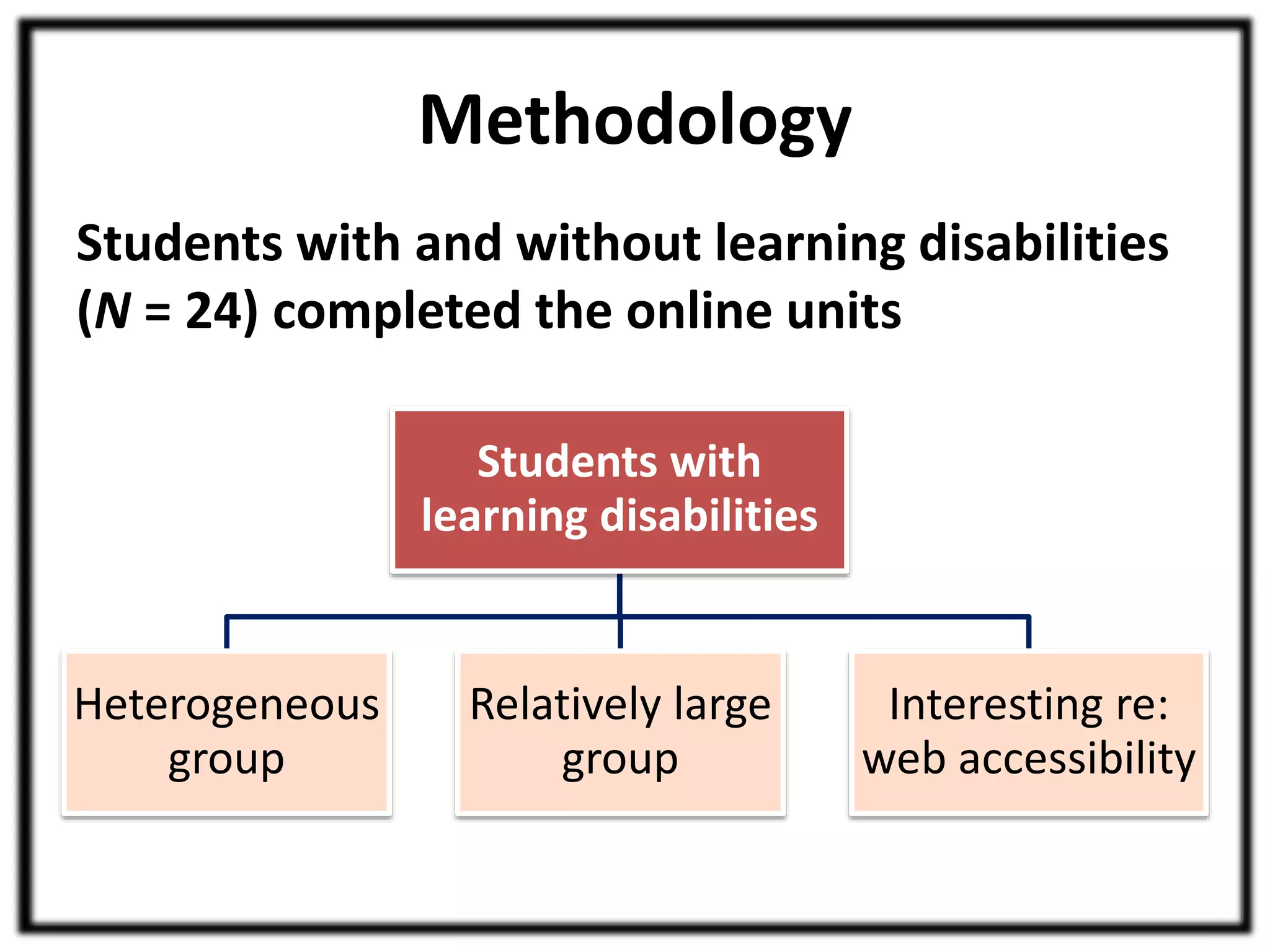 Methodology

Students with and without learning disabilities ($N$ = 24) completed the online units

Students with learning disabilities

Heterogeneous group

Relatively large group

Interesting re: web accessibility